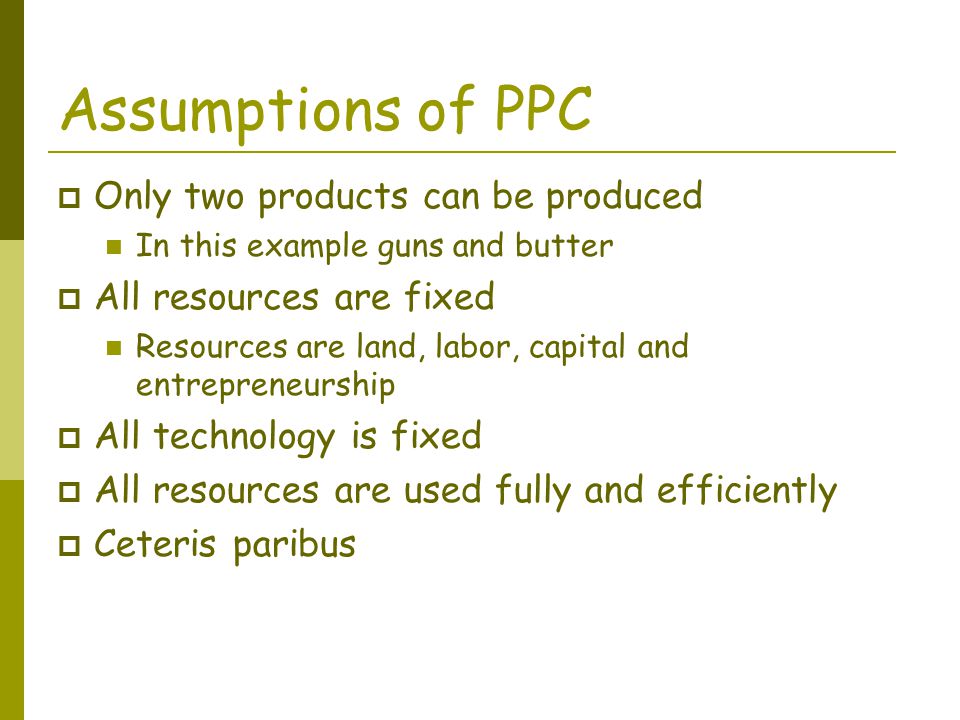 Assumptions of PPC

Only two products can be produced

In this example guns and butter

All resources are fixed

Resources are land, labor, capital and entrepreneurship

All technology is fixed

All resources are used fully and efficiently

Ceteris paribus